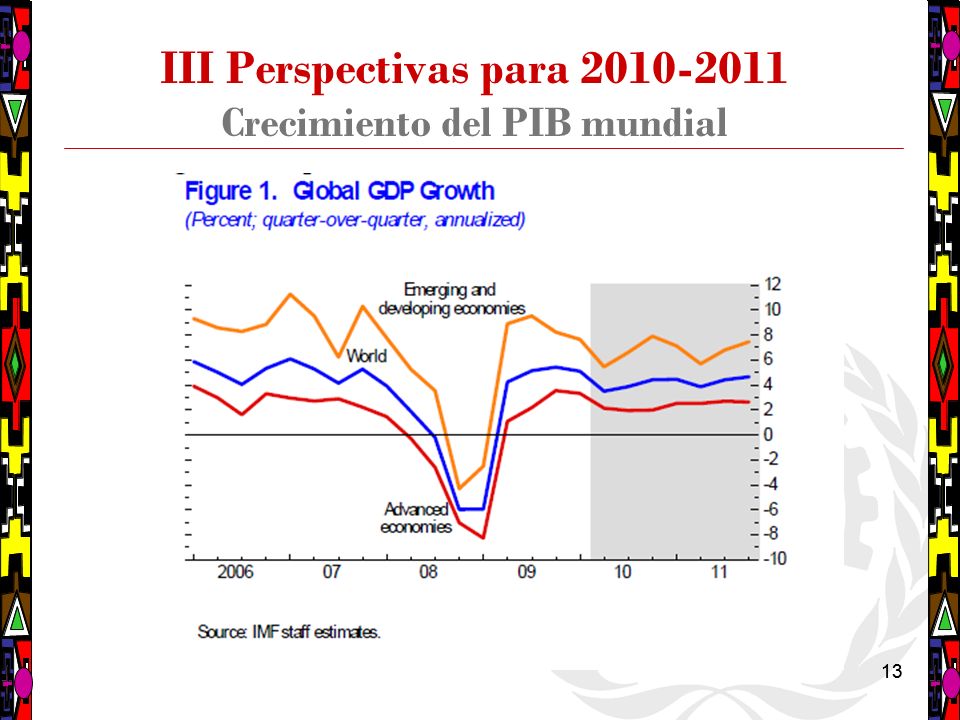 III Perspectivas para 2010-2011

Crecimiento del PIB mundial

Figure 1. Global GDP Growth

(Percent; quarter-over-quarter, annualized)

Emerging and developing economies

World

Advanced economies

12
10
8
6
4
2
0
-2
-4
-6
-8
-10

2006
07
08
09
10
11

Source: IMF staff estimates.

13